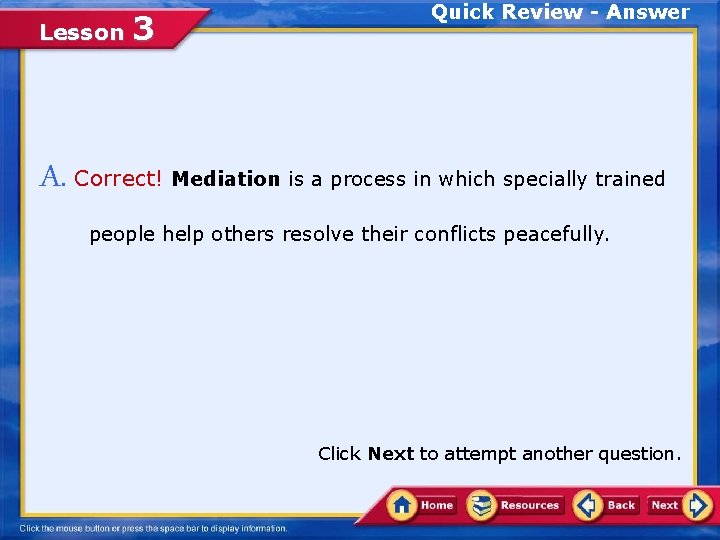 Lesson 3

Quick Review - Answer

A. Correct! Mediation is a process in which specially trained people help others resolve their conflicts peacefully.

Click Next to attempt another question.

Home Resources Back Next

Click the mouse button or press the space bar to display information.